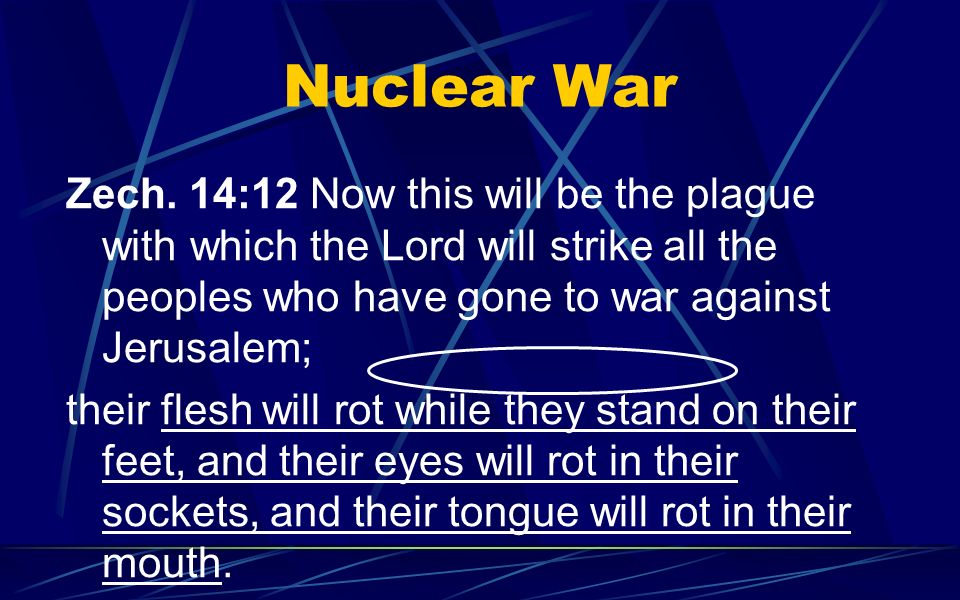 Nuclear War

Zech. 14:12 Now this will be the plague with which the Lord will strike all the peoples who have gone to war against Jerusalem;

their flesh will rot while they stand on their feet, and their eyes will rot in their sockets, and their tongue will rot in their mouth.